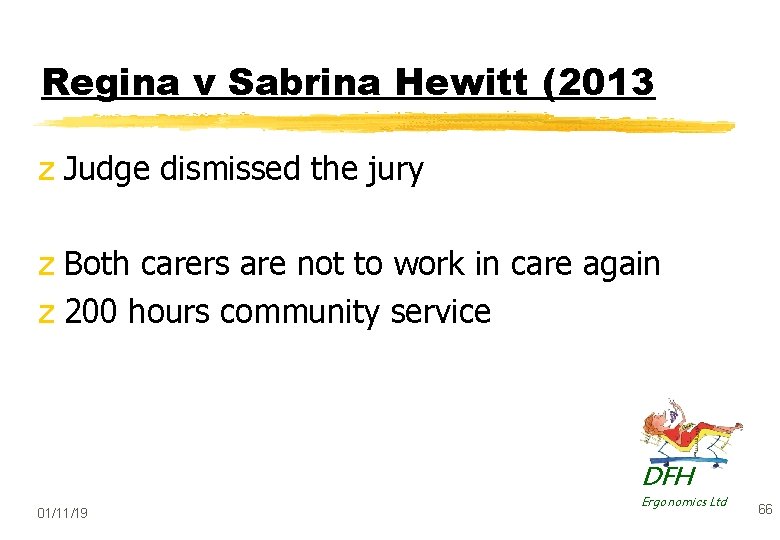 Regina v Sabrina Hewitt (2013

z Judge dismissed the jury

z Both carers are not to work in care again
z 200 hours community service

DFH
Ergonomics Ltd

01/11/19

66